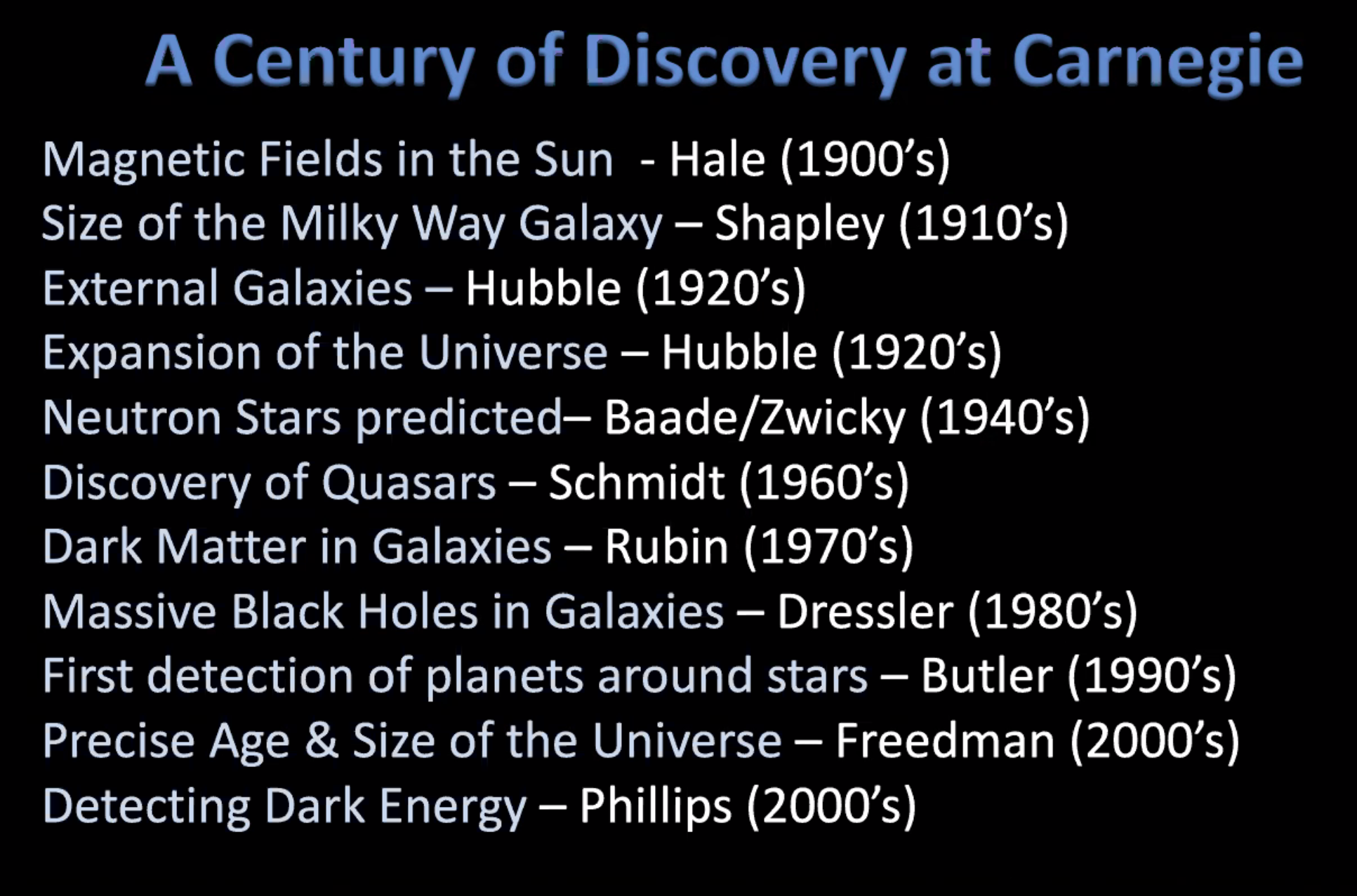 A Century of Discovery at Carnegie

Magnetic Fields in the Sun - Hale (1900's)
Size of the Milky Way Galaxy – Shapley (1910's)
External Galaxies – Hubble (1920's)
Expansion of the Universe – Hubble (1920's)
Neutron Stars predicted– Baade/Zwicky (1940's)
Discovery of Quasars – Schmidt (1960's)
Dark Matter in Galaxies – Rubin (1970's)
Massive Black Holes in Galaxies – Dressler (1980's)
First detection of planets around stars – Butler (1990's)
Precise Age & Size of the Universe – Freedman (2000's)
Detecting Dark Energy – Phillips (2000's)